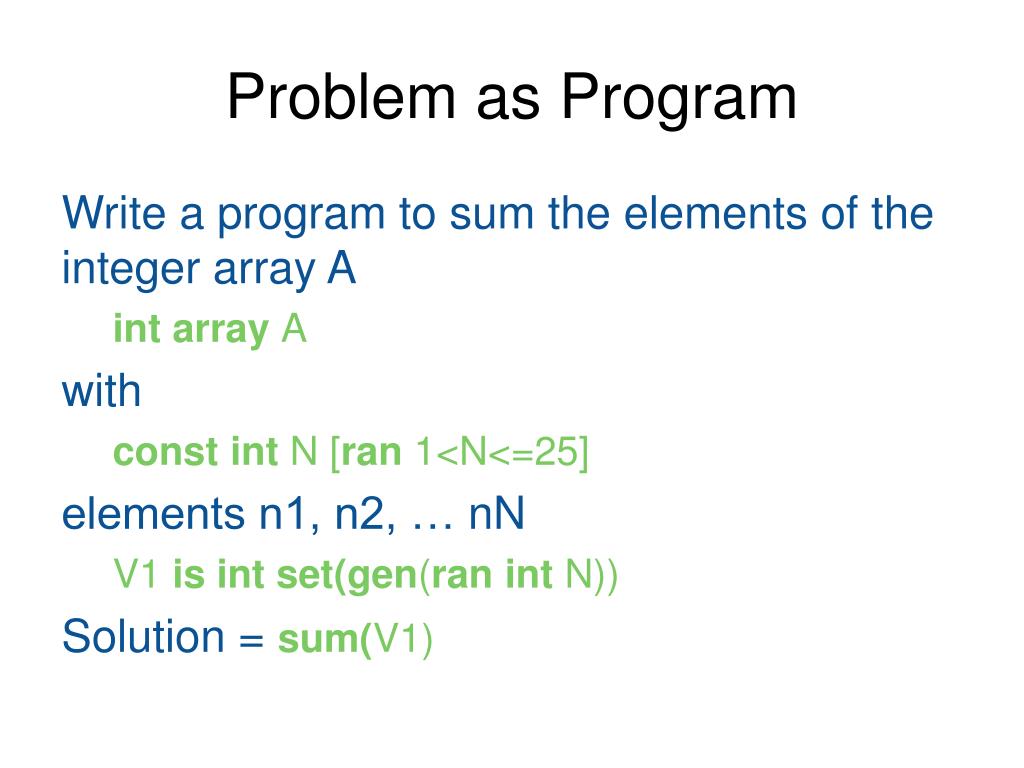 Problem as Program

Write a program to sum the elements of the integer array A

int array A

with

const int N [ran 1<N<=25]

elements n1, n2, … nN

V1 is int set(gen(ran int N))

Solution = sum(V1)